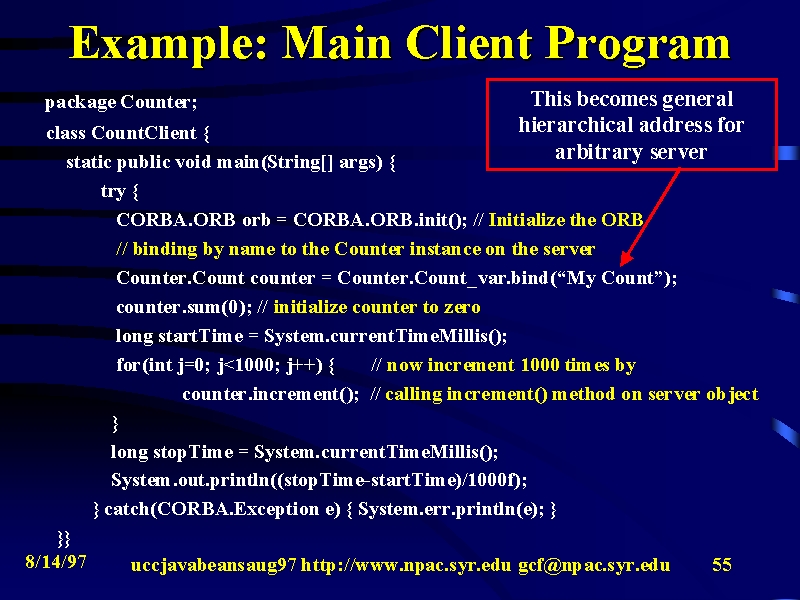 Example: Main Client Program

This becomes general hierarchical address for arbitrary server

package Counter;
class CountClient {
static public void main(String[] args) {
try {
CORBA.ORB orb = CORBA.ORB.init(); // Initialize the ORB
// binding by name to the Counter instance on the server
Counter.Count counter = Counter.Count_var.bind("My Count");
counter.sum(0); // initialize counter to zero
long startTime = System.currentTimeMillis();
for(int j=0; j<1000; j++) { // now increment 1000 times by
counter.increment(); // calling increment() method on server object
}
long stopTime = System.currentTimeMillis();
System.out.println((stopTime-startTime)/1000f);
} catch(CORBA.Exception e) { System.err.println(e); }
}}

8/14/97 uccjavabeansaug97 http://www.npac.syr.edu gcf@npac.syr.edu 55